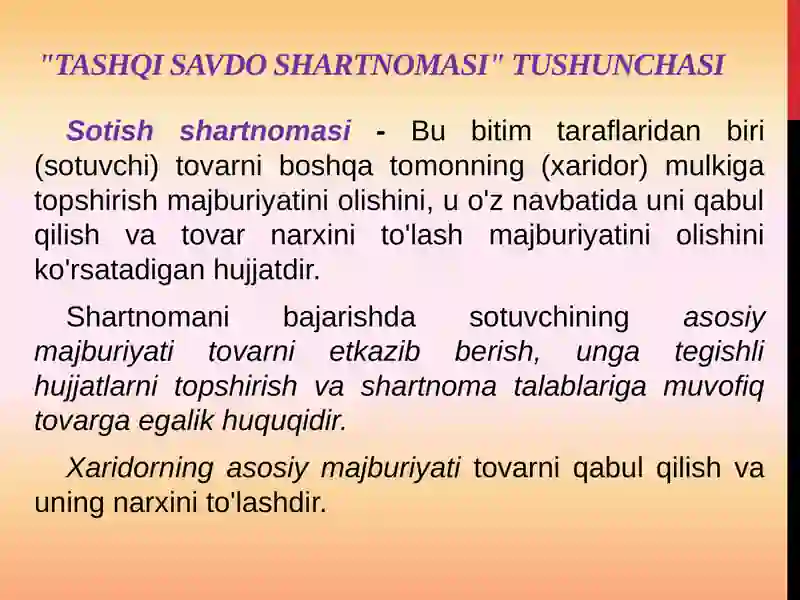 "TASHQI SAVDO SHARTNOMASI" TUSHUNCHASI

Sotish shartnomasi - Bu bitim taraflaridan biri (sotuvchi) tovarni boshqa tomonning (xaridor) mulkiga topshirish majburiyatini olishini, u o'z navbatida uni qabul qilish va tovar narxini to'lash majburiyatini olishini ko'rsatadigan hujjatdir.

Shartnomani bajarishda sotuvchining asosiy majburiyati tovarni etkazib berish, unga tegishli hujjatlarni topshirish va shartnoma talablariga muvofiq tovarga egalik huquqidir.

Xaridorning asosiy majburiyati tovarni qabul qilish va uning narxini to'lashdir.